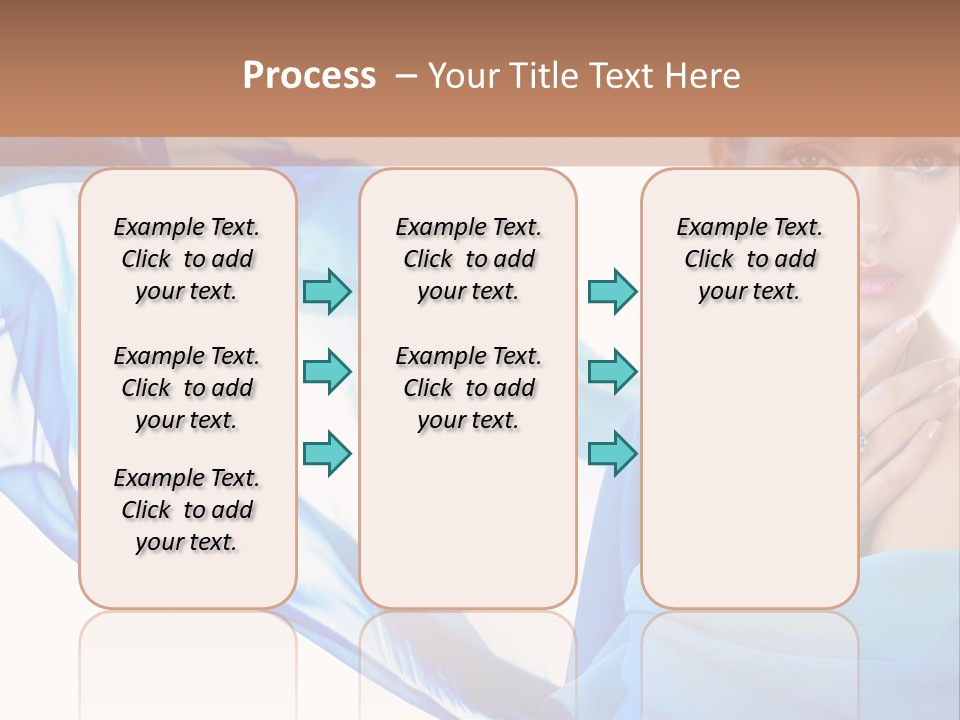 Process – Your Title Text Here

Example Text. Click to add your text.

Example Text. Click to add your text.

Example Text. Click to add your text.

Example Text. Click to add your text.

Example Text. Click to add your text.

Example Text. Click to add your text.